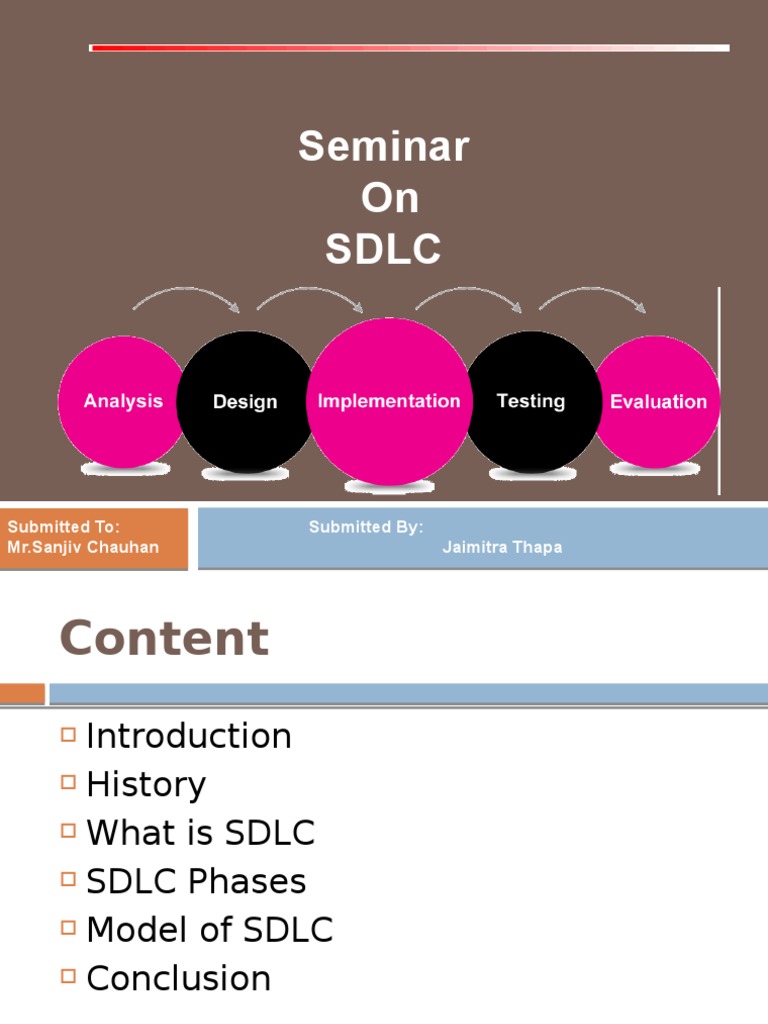 Seminar
On
SDLC

Analysis
Design
Implementation
Testing
Evaluation

Submitted To:
Mr.Sanjiv Chauhan

Submitted By:
Jaimitra Thapa

Content

Introduction
History
What is SDLC
SDLC Phases
Model of SDLC
Conclusion